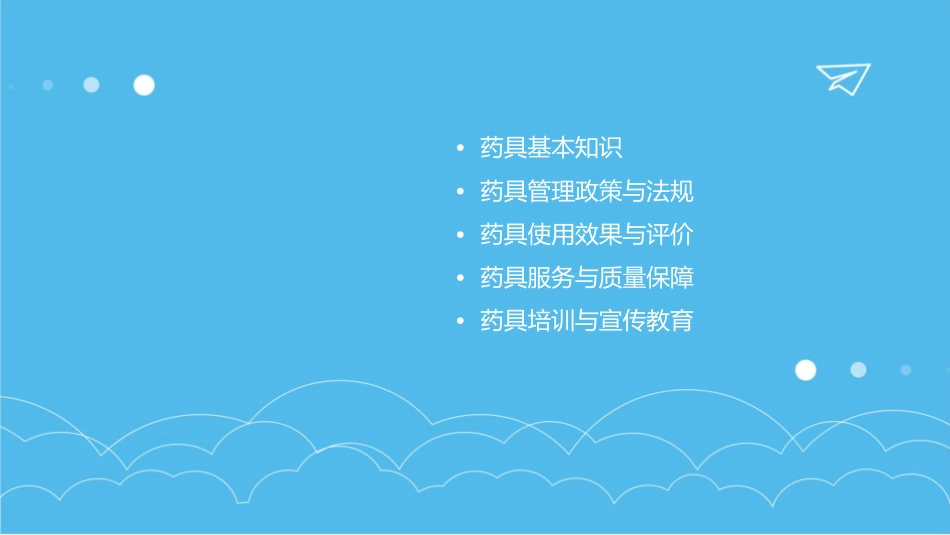 • 药具基本知识
• 药具管理政策与法规
• 药具使用效果与评价
• 药具服务与质量保障
• 药具培训与宣传教育